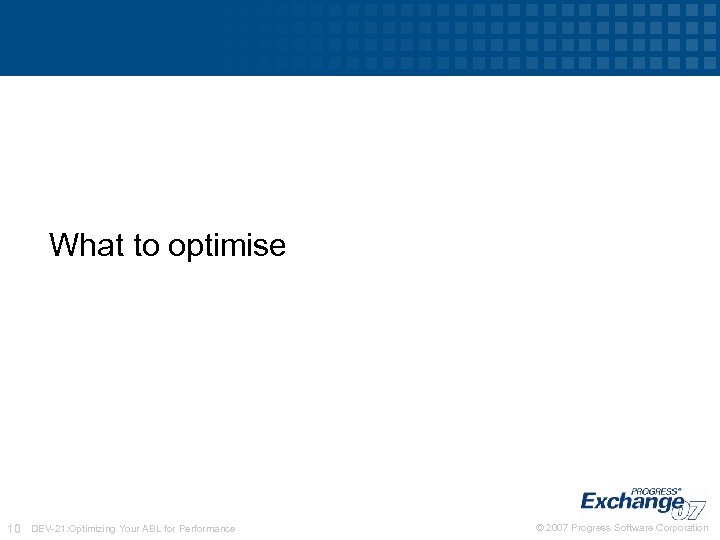 What to optimise

PROGRESS®
Exchange 07

10 DEV-21:Optimizing Your ABL for Performance

© 2007 Progress Software Corporation